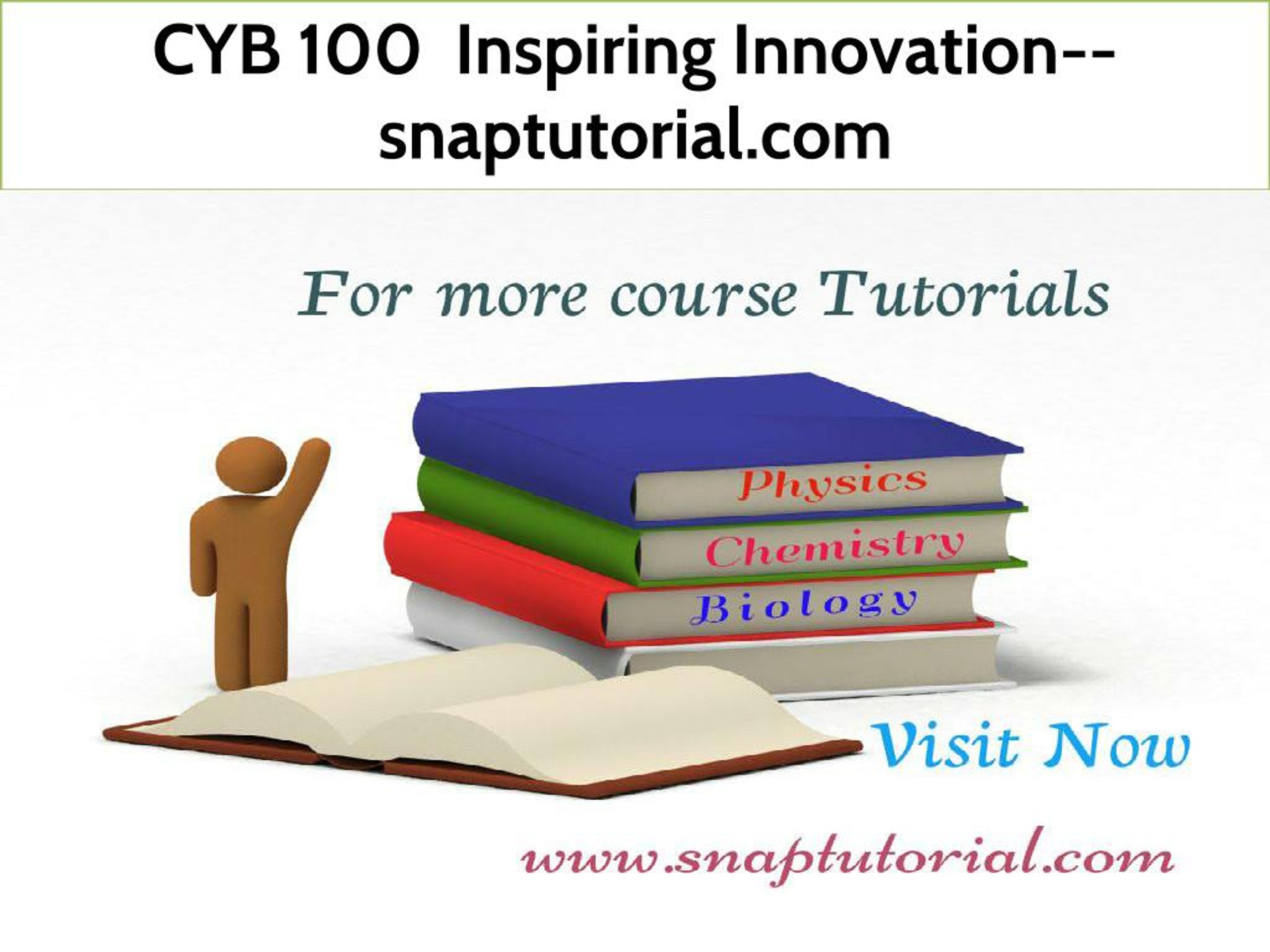 CYB 100 Inspiring Innovation--snaptutorial.com

For more course Tutorials

Physics

Chemistry

Biology

Visit Now

www.snaptutorial.com